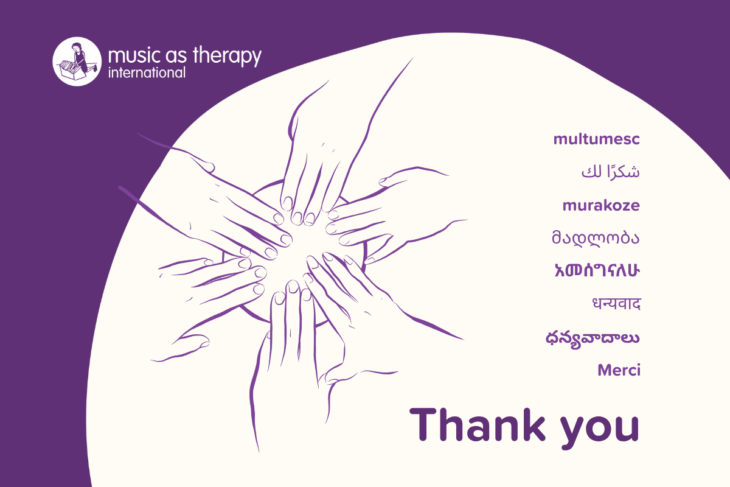 music as therapy international

multumesc

شكرًا لك

murakoze

მადლობა

አመሰግናለሁ

धन्यवाद

ధన్యవాదాలు

Merci

Thank you